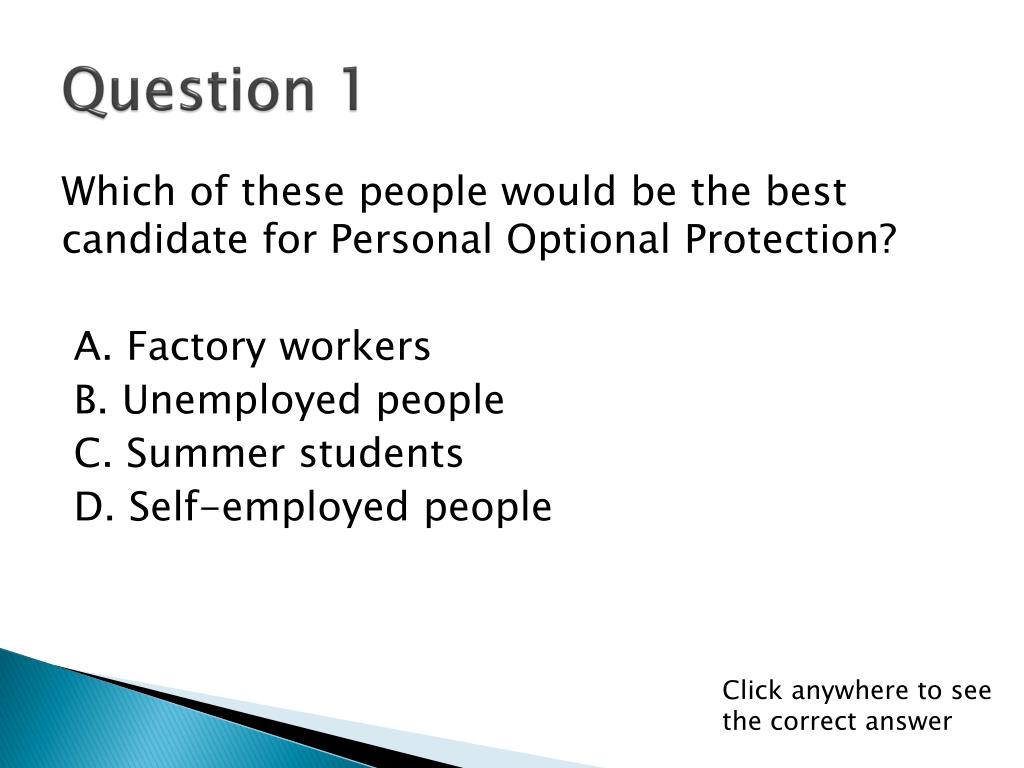 Question 1

Which of these people would be the best candidate for Personal Optional Protection?

A. Factory workers
B. Unemployed people
C. Summer students
D. Self-employed people

Click anywhere to see the correct answer